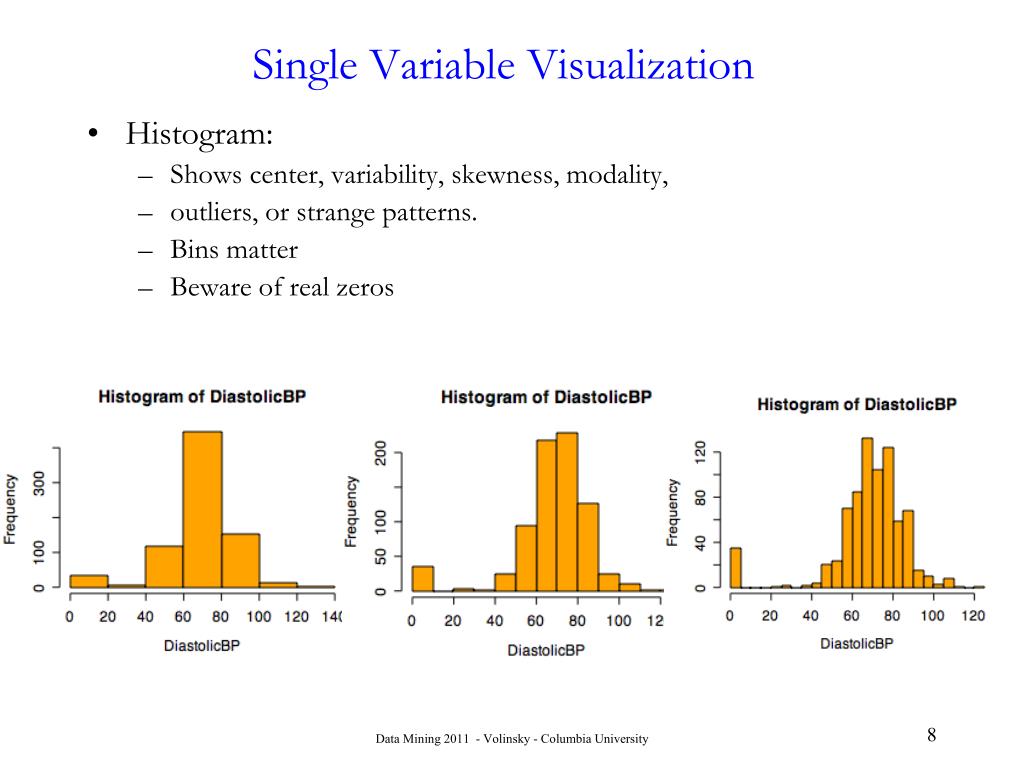 Single Variable Visualization

• Histogram:
– Shows center, variability, skewness, modality,
– outliers, or strange patterns.
– Bins matter
– Beware of real zeros

Histogram of DiastolicBP

Frequency

0 100 300

0 20 40 60 80 100 120 140

DiastolicBP

Histogram of DiastolicBP

Frequency

0 50 100 200

0 20 40 60 80 100 12

DiastolicBP

Histogram of DiastolicBP

Frequency

0 40 80 120

0 20 40 60 80 100 120

DiastolicBP

Data Mining 2011 - Volinsky - Columbia University

8